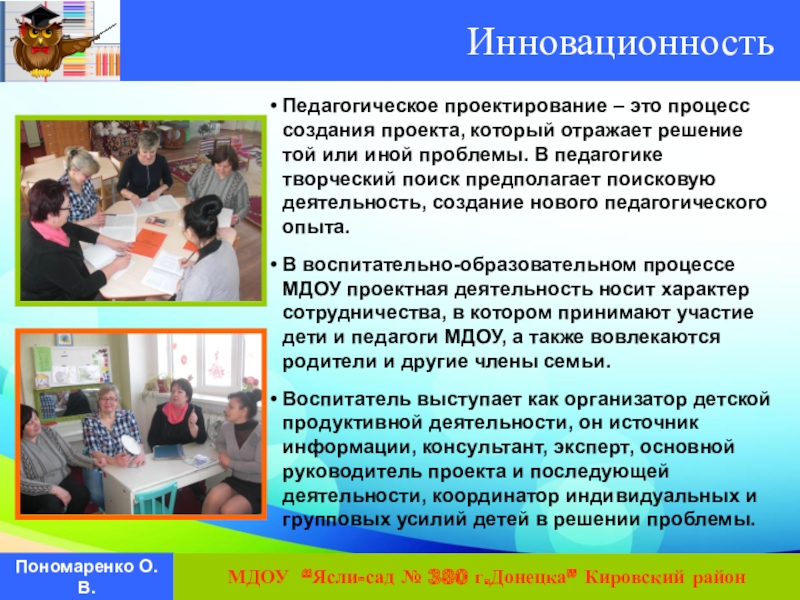 Инновационность

• Педагогическое проектирование – это процесс создания проекта, который отражает решение той или иной проблемы. В педагогике творческий поиск предполагает поисковую деятельность, создание нового педагогического опыта.

• В воспитательно-образовательном процессе МДОУ проектная деятельность носит характер сотрудничества, в котором принимают участие дети и педагоги МДОУ, а также вовлекаются родители и другие члены семьи.

• Воспитатель выступает как организатор детской продуктивной деятельности, он источник информации, консультант, эксперт, основной руководитель проекта и последующей деятельности, координатор индивидуальных и групповых усилий детей в решении проблемы.

Пономаренко О. В.

МДОУ "Ясли-сад № 380 г.Донецка" Кировский район